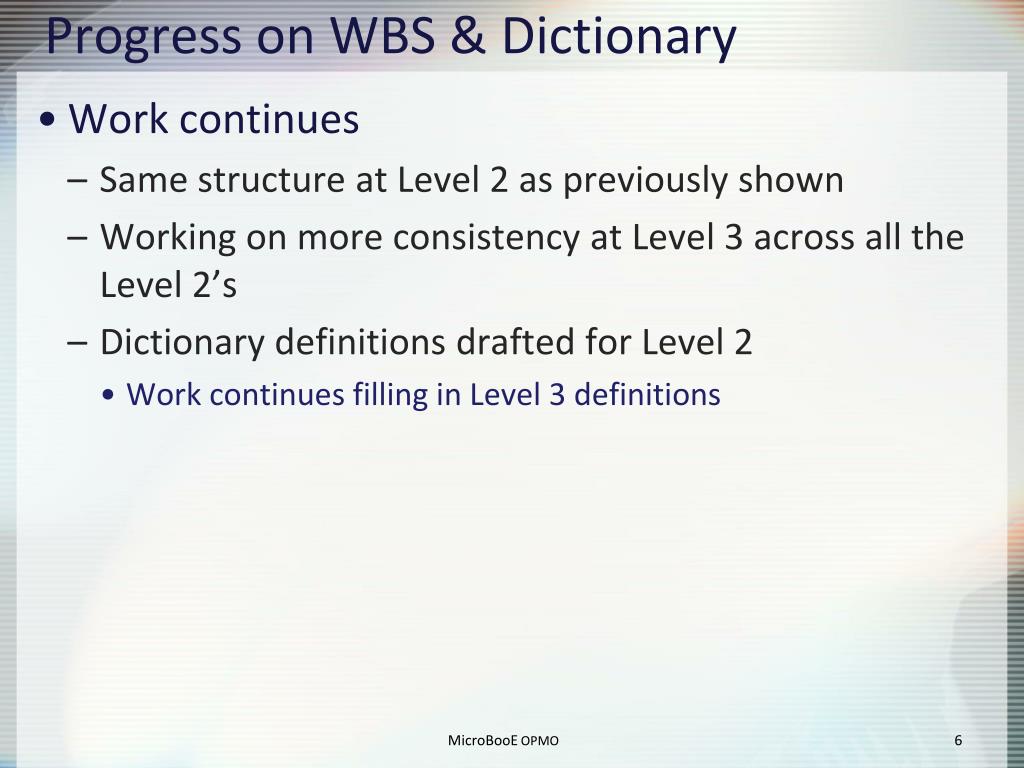 Progress on WBS & Dictionary

• Work continues

– Same structure at Level 2 as previously shown

– Working on more consistency at Level 3 across all the Level 2’s

– Dictionary definitions drafted for Level 2

• Work continues filling in Level 3 definitions

MicroBooE OPMO

6